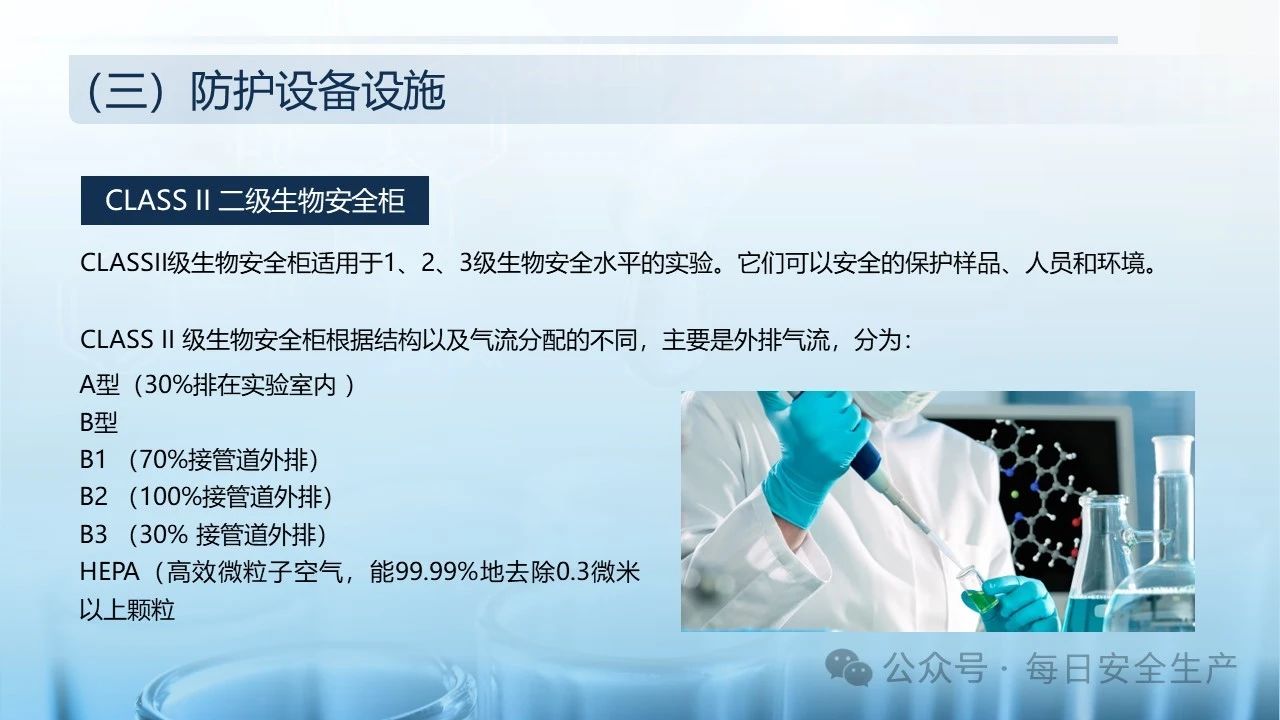 （三）防护设备设施

CLASS II 二级生物安全柜

CLASSII级生物安全柜适用于1、2、3级生物安全水平的实验。它们可以安全的保护样品、人员和环境。

CLASS II 级生物安全柜根据结构以及气流分配的不同，主要是外排气流，分为：

A型（30%排在实验室内 ）
B型
B1 （70%接管道外排）
B2 （100%接管道外排）
B3 （30% 接管道外排）
HEPA（高效微粒子空气，能99.99%地去除0.3微米以上颗粒

公众号 · 每日安全生产